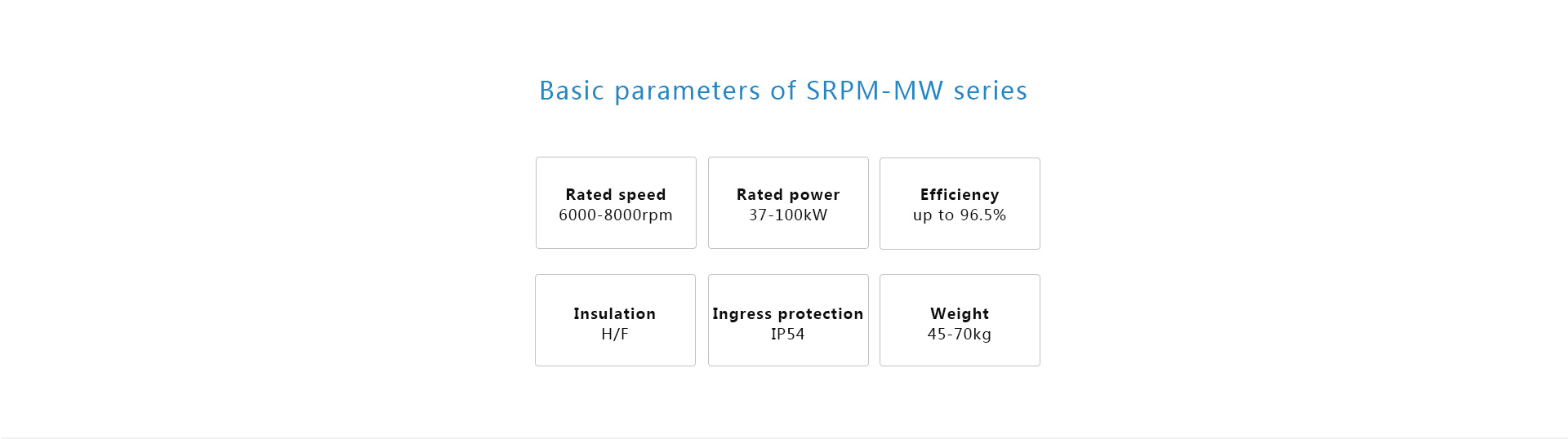 Basic parameters of SRPM-MW series

Rated speed
6000-8000rpm

Rated power
37-100kW

Efficiency
up to 96.5%

Insulation
H/F

Ingress protection
IP54

Weight
45-70kg